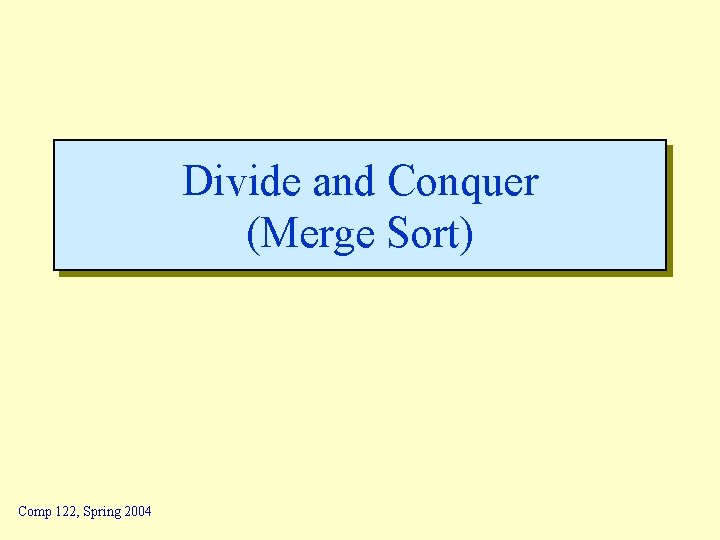 Divide and Conquer
(Merge Sort)

Comp 122, Spring 2004